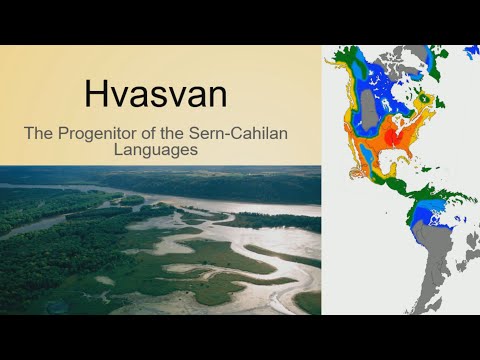 Hvasvan

The Progenitor of the Sern-Cahilan Languages